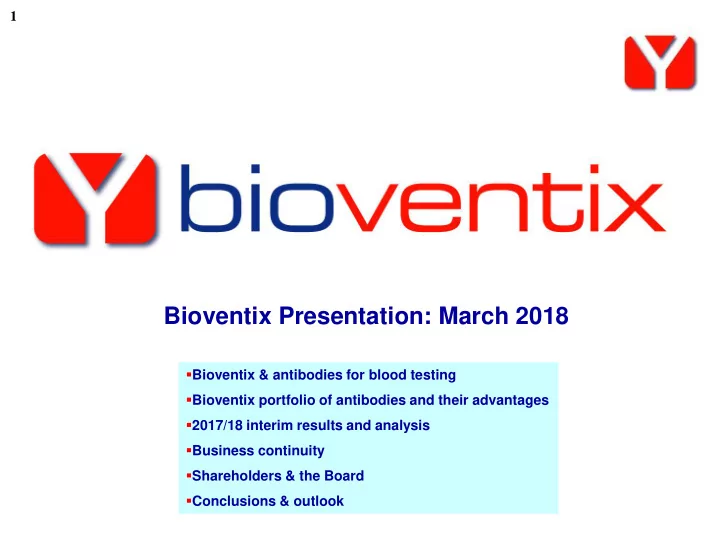 1

bioventix

Bioventix Presentation: March 2018

▪Bioventix & antibodies for blood testing
▪Bioventix portfolio of antibodies and their advantages
▪2017/18 interim results and analysis
▪Business continuity
▪Shareholders & the Board
▪Conclusions & outlook